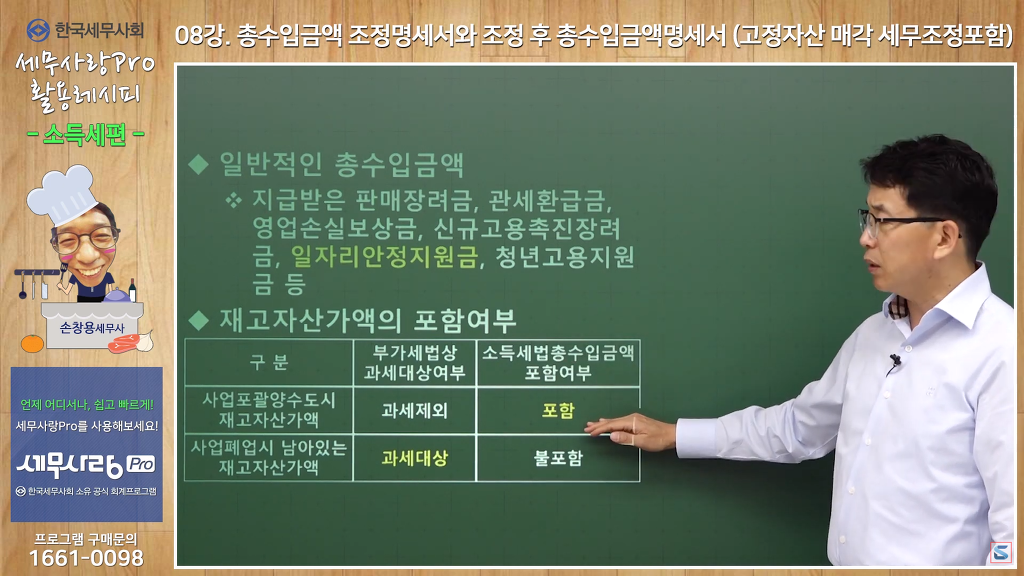 한국세무사회

세무사랑Pro 활용레시피

- 소득세편 -

손창용세무사

언제 어디서나, 쉽고 빠르게!
세무사랑Pro를 사용해보세요!

세무사랑 Pro

한국세무사회 소유 공식 회계프로그램

프로그램 구매문의
1661-0098

08강. 총수입금액 조정명세서와 조정 후 총수입금액명세서 (고정자산 매각 세무조정포함)

◆ 일반적인 총수입금액

❖ 지급받은 판매장려금, 관세환급금, 영업손실보상금, 신규고용촉진장려금, 일자리안정지원금, 청년고용지원금 등

◆ 재고자산가액의 포함여부

| 구 분 | 부가세법상 과세대상여부 | 소득세법총수입금액 포함여부 |
|---|---|---|
| 사업포괄양수도시 재고자산가액 | 과세제외 | 포함 |
| 사업폐업시 남아있는 재고자산가액 | 과세대상 | 불포함 |